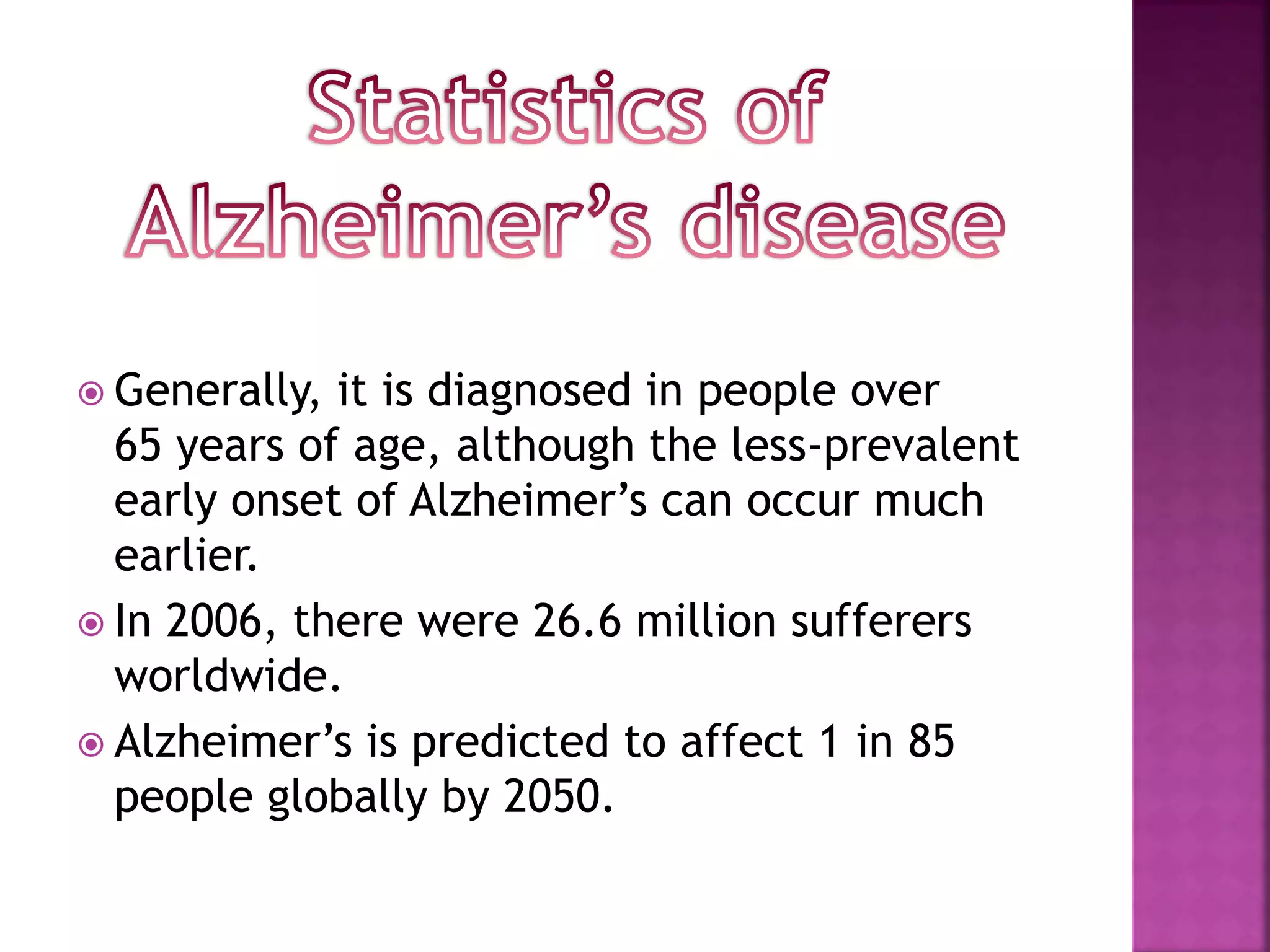 Statistics of Alzheimer’s disease

Generally, it is diagnosed in people over 65 years of age, although the less-prevalent early onset of Alzheimer’s can occur much earlier.

In 2006, there were 26.6 million sufferers worldwide.

Alzheimer’s is predicted to affect 1 in 85 people globally by 2050.